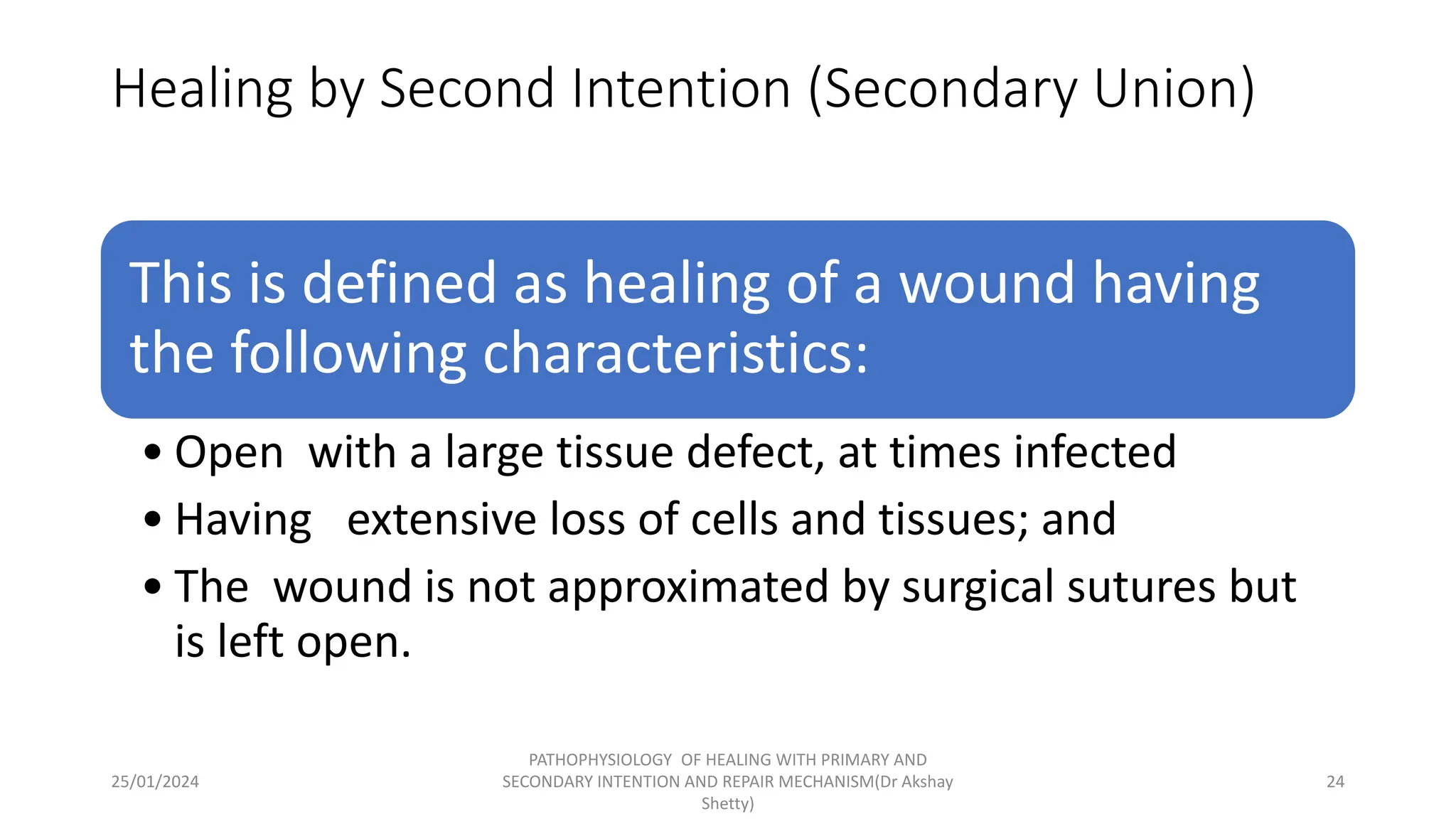 Healing by Second Intention (Secondary Union)

This is defined as healing of a wound having the following characteristics:

• Open with a large tissue defect, at times infected
• Having extensive loss of cells and tissues; and
• The wound is not approximated by surgical sutures but is left open.

25/01/2024

PATHOPHYSIOLOGY OF HEALING WITH PRIMARY AND SECONDARY INTENTION AND REPAIR MECHANISM(Dr Akshay Shetty)

24